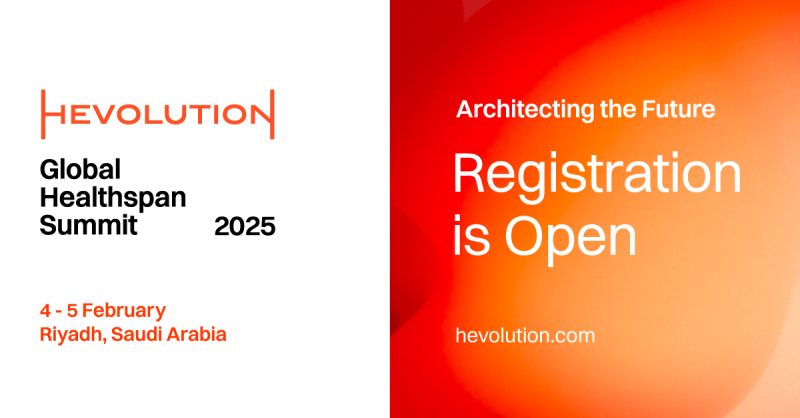 HEVOLUTION

Global Healthspan Summit 2025

4 - 5 February
Riyadh, Saudi Arabia

Architecting the Future

Registration is Open

hevolution.com